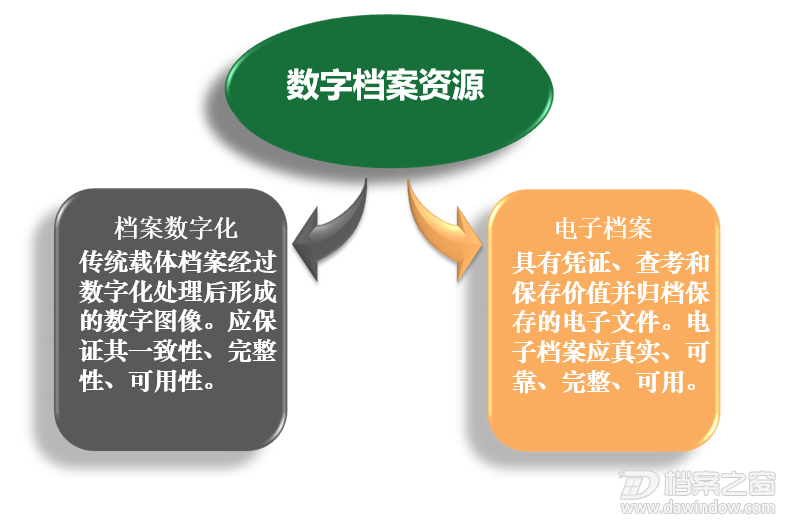 数字档案资源

档案数字化
传统载体档案经过数字化处理后形成的数字图像。应保证其一致性、完整性、可用性。

电子档案
具有凭证、查考和保存价值并归档保存的电子文件。电子档案应真实、可靠、完整、可用。

档案之窗
www.dawindow.com